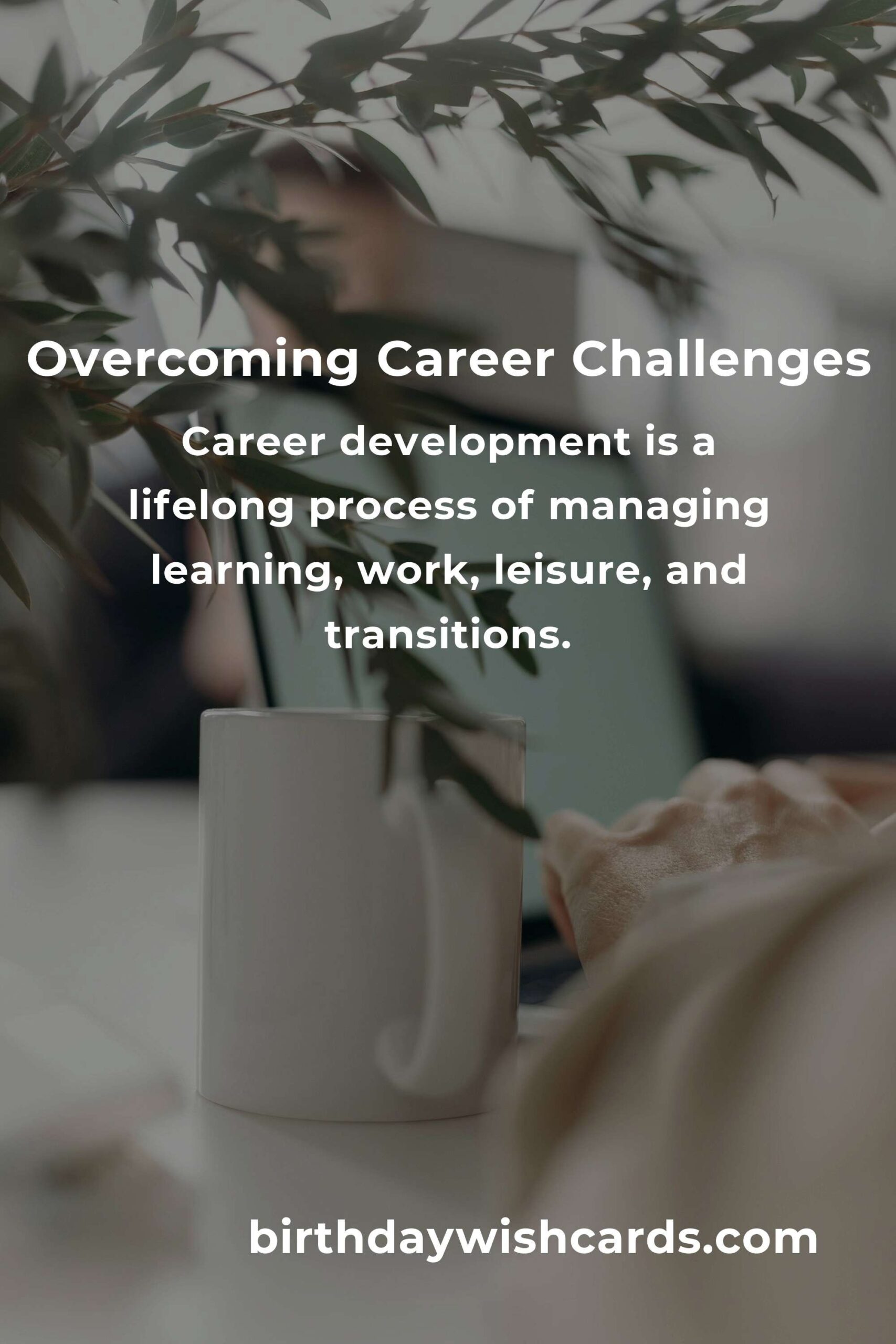 Overcoming Career Challenges

Career development is a lifelong process of managing learning, work, leisure, and transitions.

birthdaywishcards.com